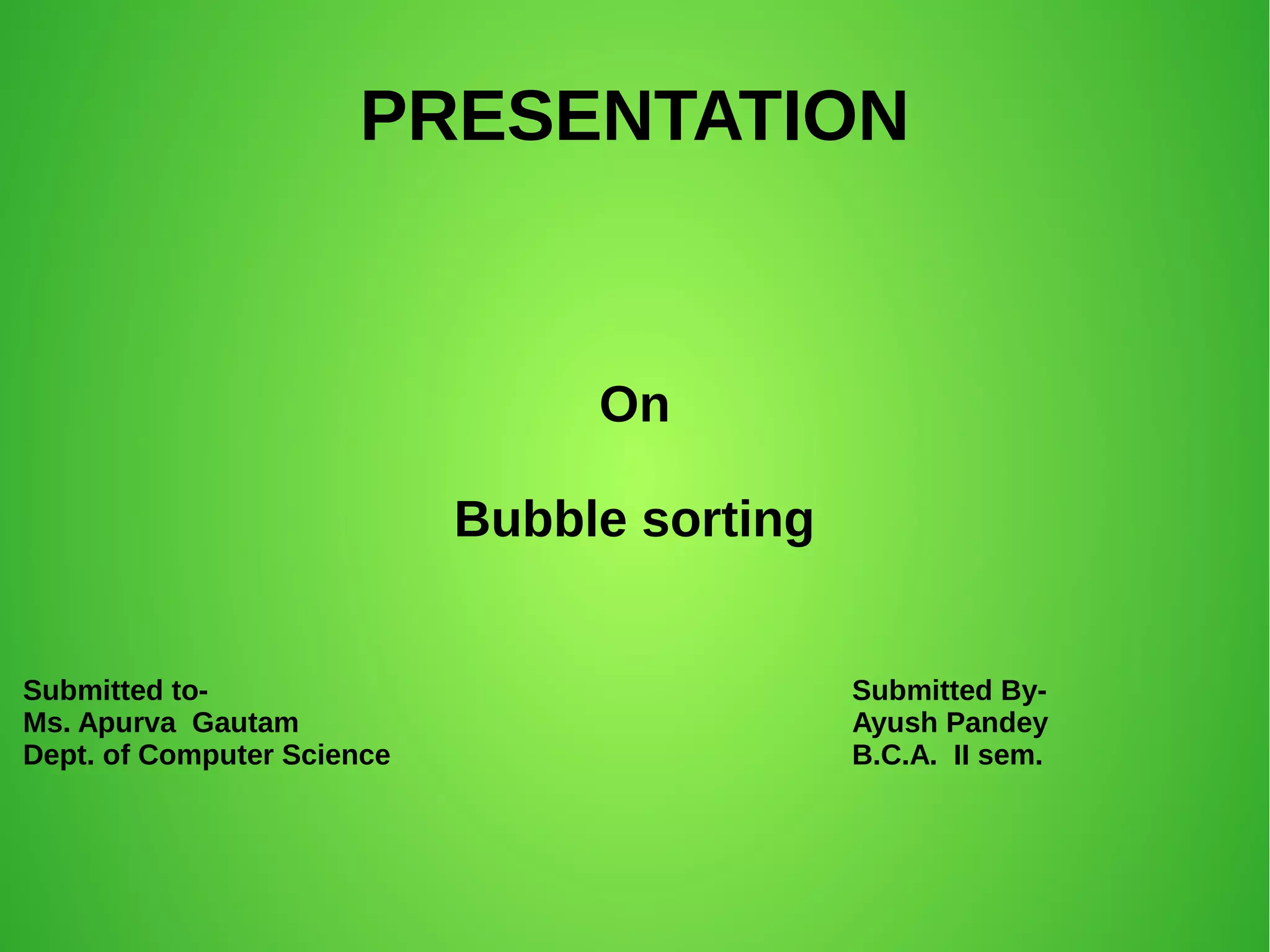 PRESENTATION

On

Bubble sorting

Submitted to-
Ms. Apurva Gautam
Dept. of Computer Science

Submitted By-
Ayush Pandey
B.C.A. II sem.